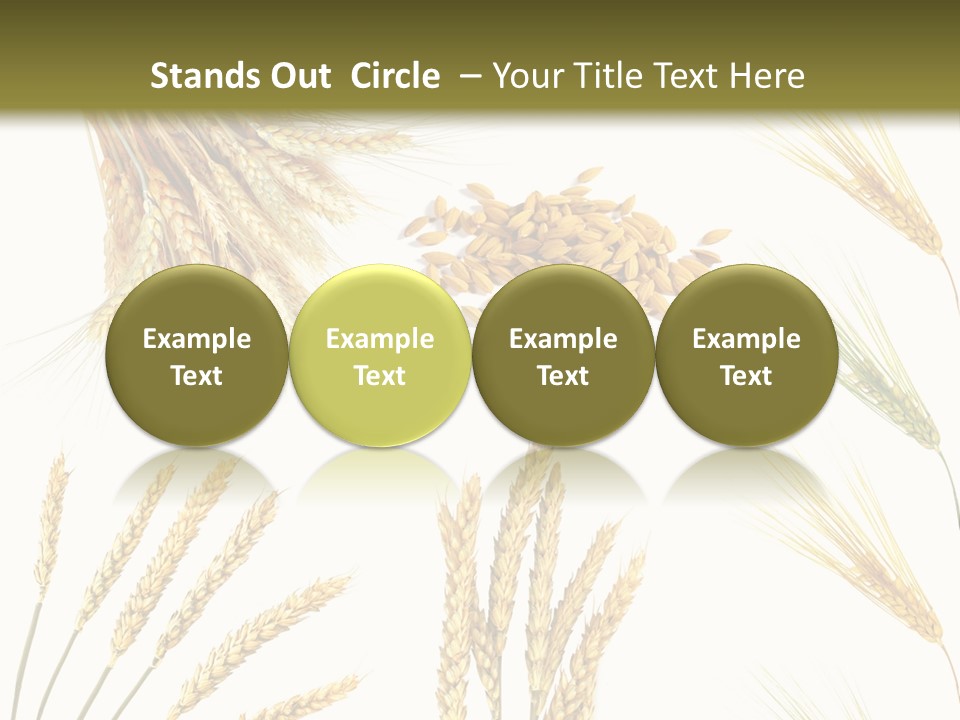 Stands Out Circle – Your Title Text Here

Example Text

Example Text

Example Text

Example Text